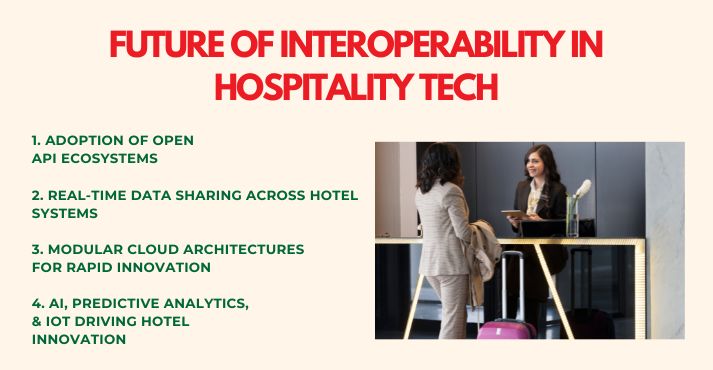 FUTURE OF INTEROPERABILITY IN HOSPITALITY TECH

1. ADOPTION OF OPEN API ECOSYSTEMS

2. REAL-TIME DATA SHARING ACROSS HOTEL SYSTEMS

3. MODULAR CLOUD ARCHITECTURES FOR RAPID INNOVATION

4. AI, PREDICTIVE ANALYTICS, & IOT DRIVING HOTEL INNOVATION